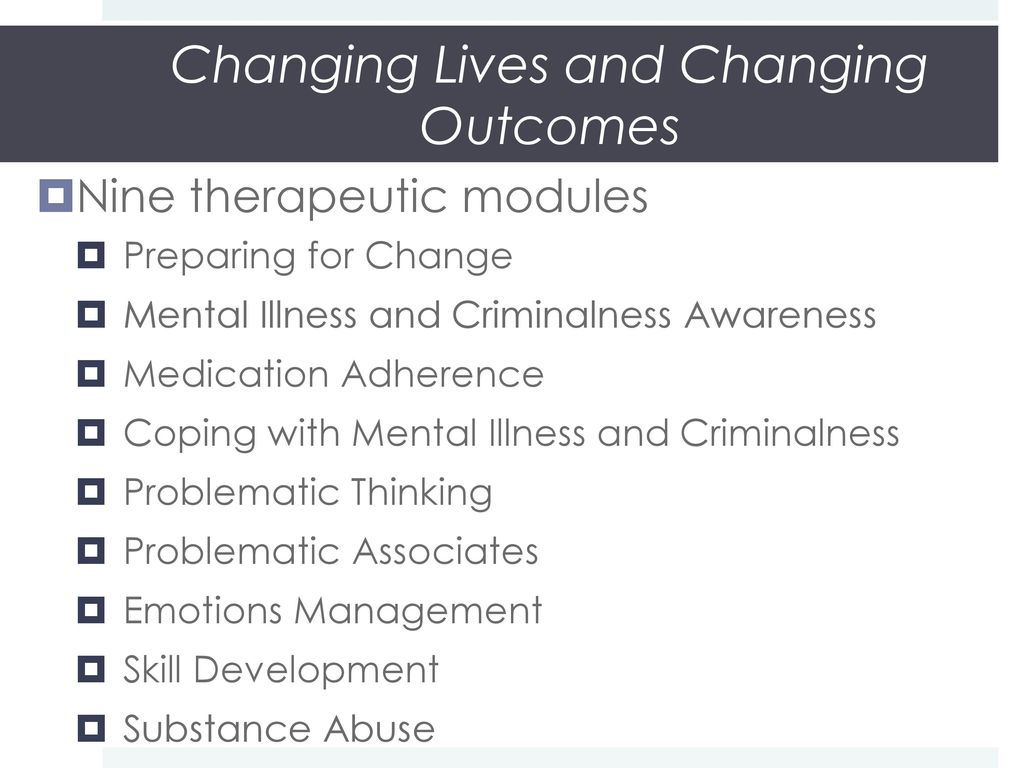 Changing Lives and Changing Outcomes

Nine therapeutic modules

Preparing for Change

Mental Illness and Criminalness Awareness

Medication Adherence

Coping with Mental Illness and Criminalness

Problematic Thinking

Problematic Associates

Emotions Management

Skill Development

Substance Abuse